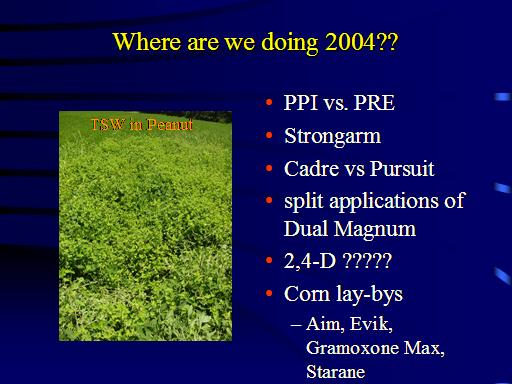 Where are we doing 2004??

TSW in Peanut

• PPI vs. PRE
• Strongarm
• Cadre vs Pursuit
• split applications of Dual Magnum
• 2,4-D ?????
• Corn lay-bys
– Aim, Evik, Gramoxone Max, Starane